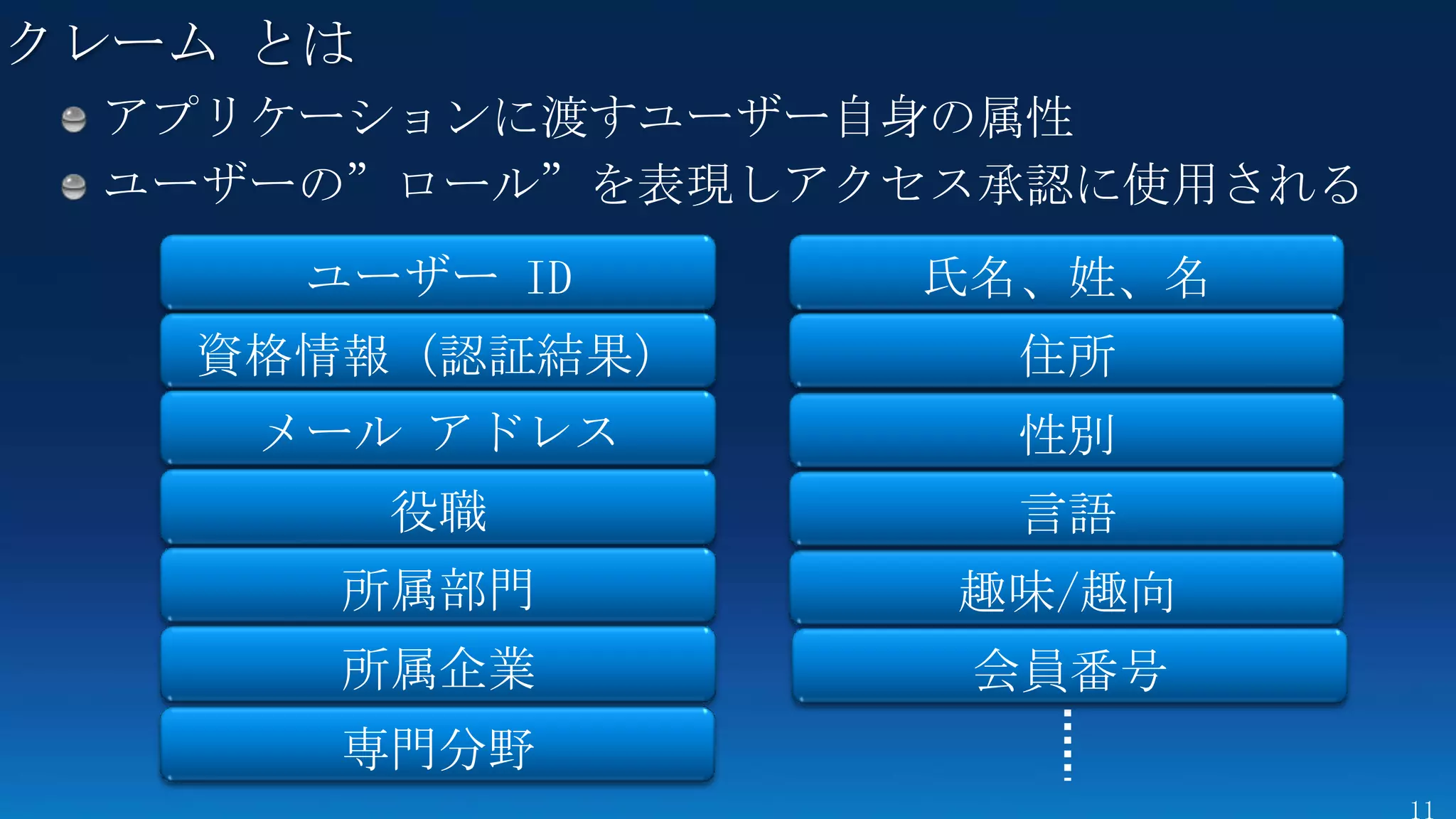 クレーム とは

アプリケーションに渡すユーザー自身の属性

ユーザーの”ロール”を表現しアクセス承認に使用される

ユーザー ID

資格情報（認証結果）

メール アドレス

役職

所属部門

所属企業

専門分野

氏名、姓、名

住所

性別

言語

趣味/趣向

会員番号

11